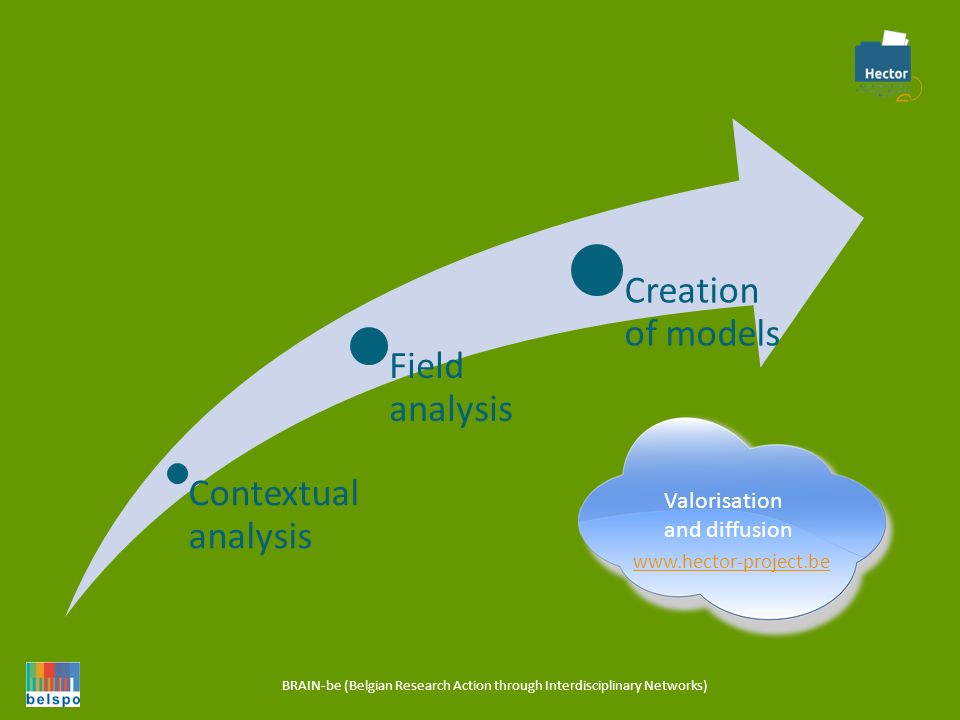 Hector

Contextual analysis

Field analysis

Creation of models

Valorisation and diffusion
www.hector-project.be

belspo

BRAIN-be (Belgian Research Action through Interdisciplinary Networks)